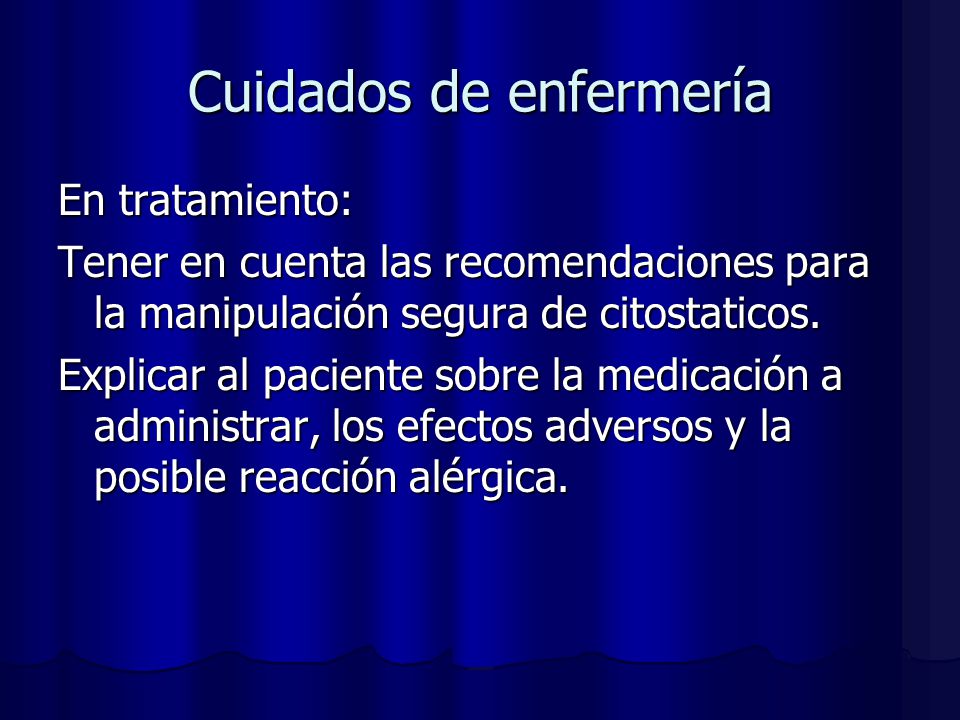 Cuidados de enfermería

En tratamiento:

Tener en cuenta las recomendaciones para la manipulación segura de citostaticos.

Explicar al paciente sobre la medicación a administrar, los efectos adversos y la posible reacción alérgica.